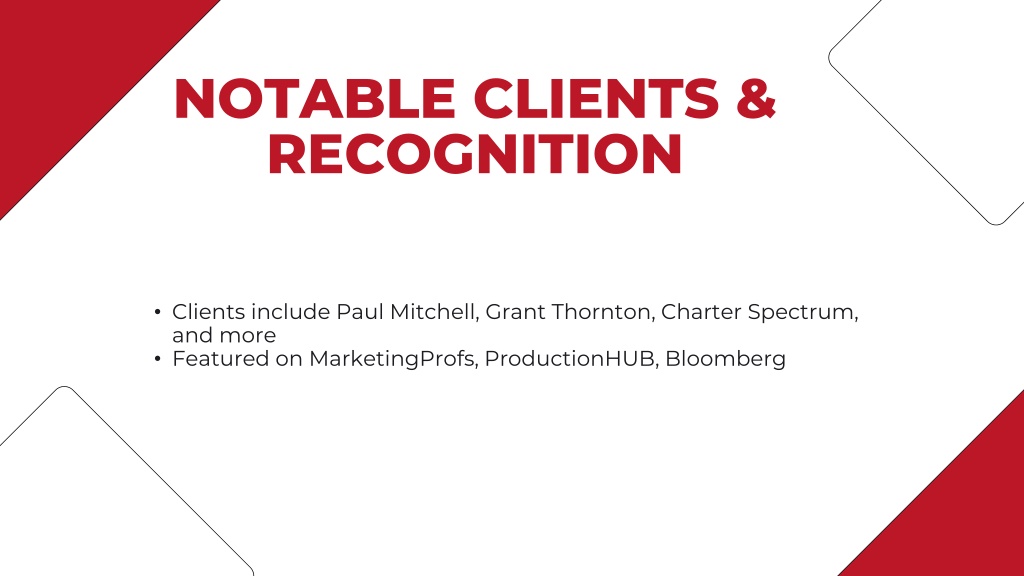 NOTABLE CLIENTS & RECOGNITION

• Clients include Paul Mitchell, Grant Thornton, Charter Spectrum, and more
• Featured on MarketingProfs, ProductionHUB, Bloomberg